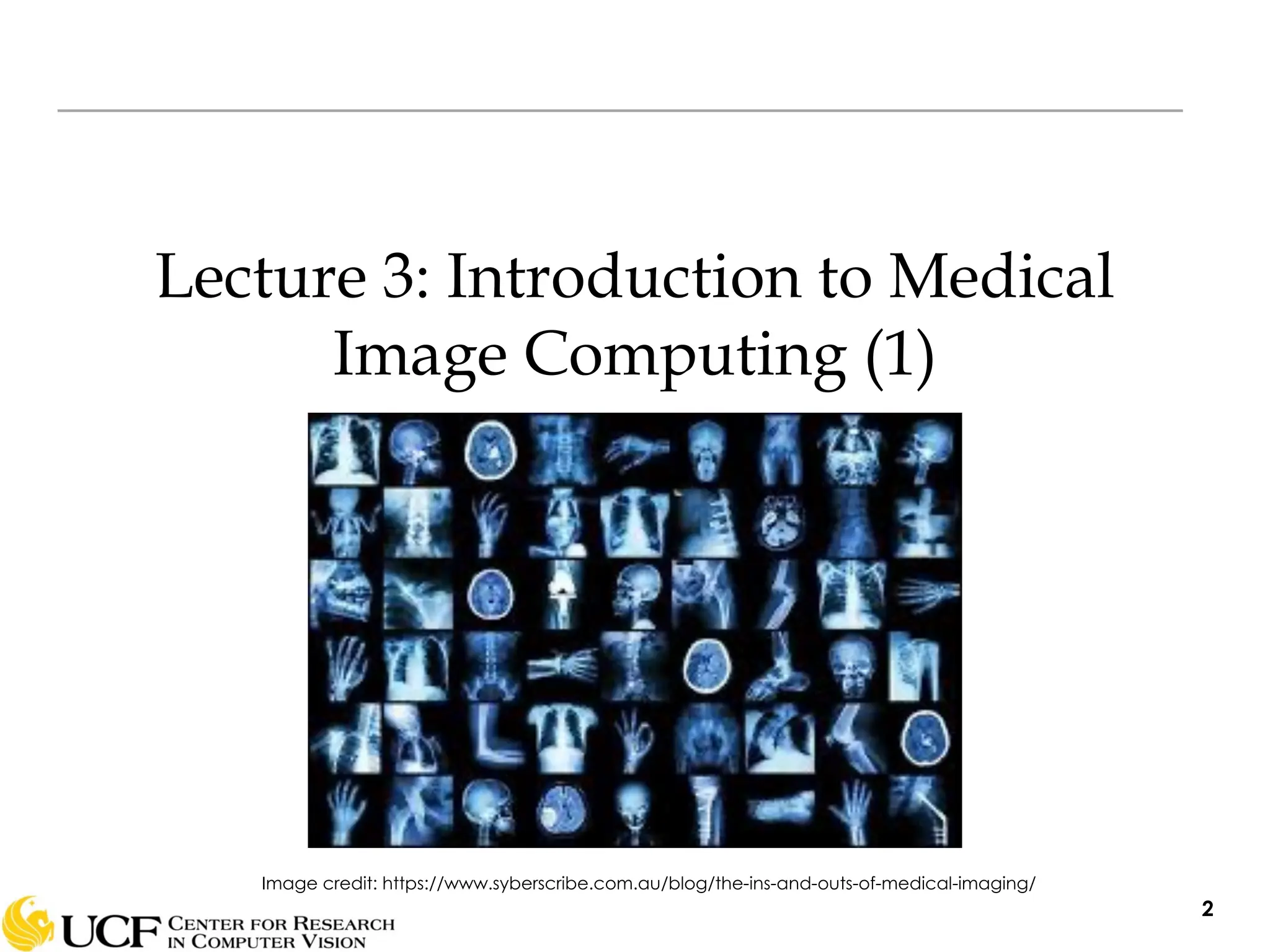 Lecture 3: Introduction to Medical Image Computing (1)

Image credit: https://www.syberscribe.com.au/blog/the-ins-and-outs-of-medical-imaging/

UCF CENTER FOR RESEARCH IN COMPUTER VISION

2